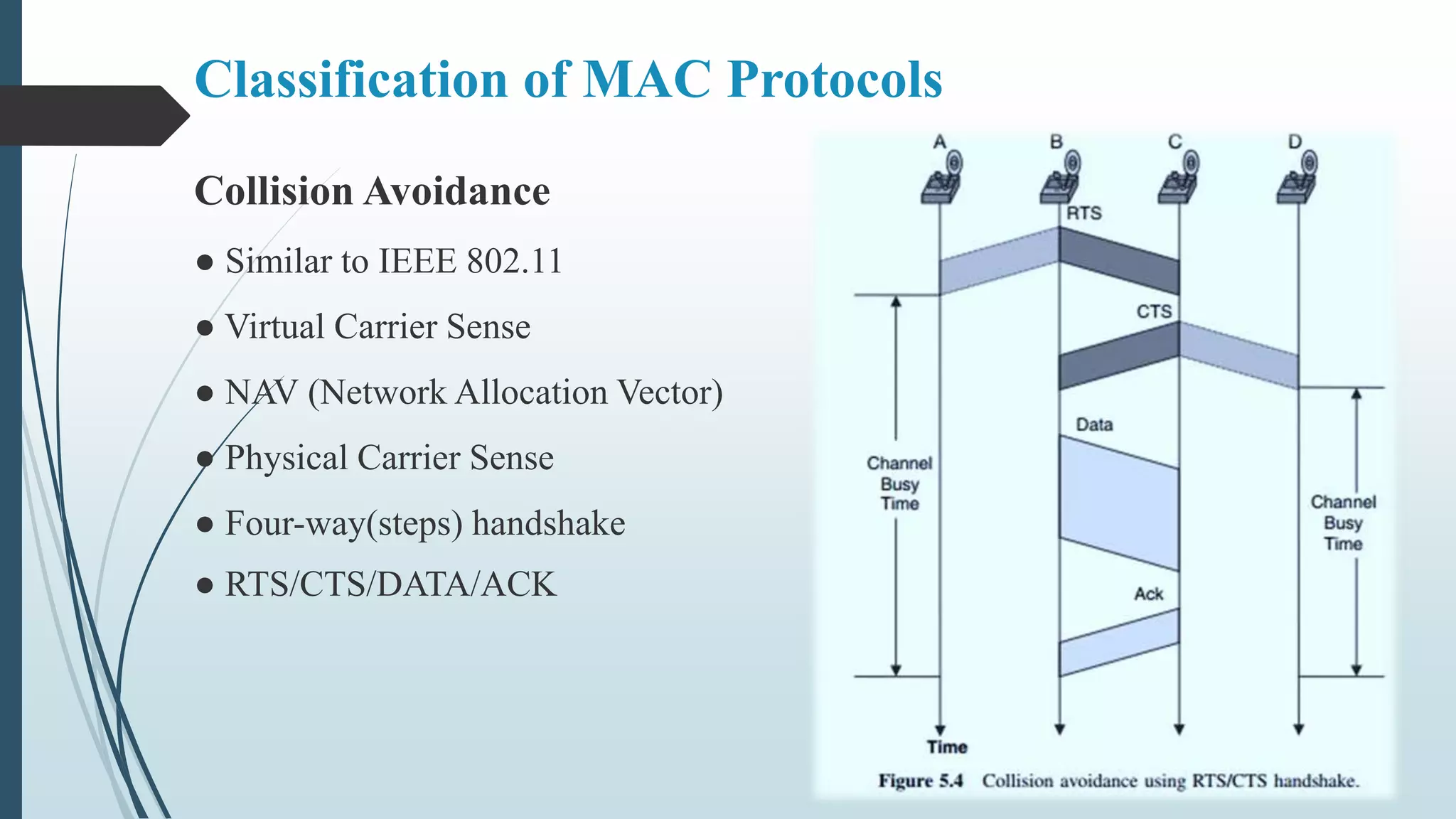 Classification of MAC Protocols

Collision Avoidance

● Similar to IEEE 802.11

● Virtual Carrier Sense

● NAV (Network Allocation Vector)

● Physical Carrier Sense

● Four-way(steps) handshake

● RTS/CTS/DATA/ACK

A
B
C
D
RTS
CTS
Data
Ack
Channel Busy Time
Channel Busy Time
Time

Figure 5.4 Collision avoidance using RTS/CTS handshake.